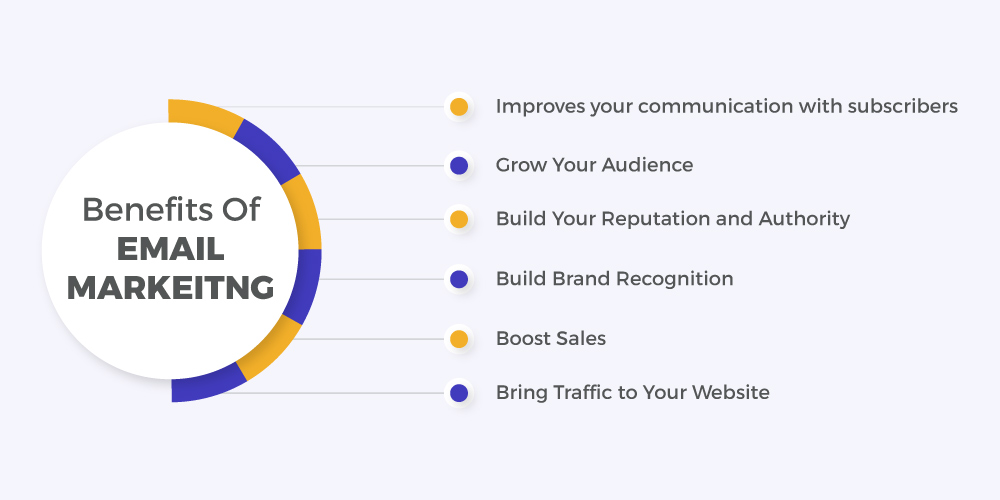 Benefits Of
EMAIL
MARKEITNG

Improves your communication with subscribers

Grow Your Audience

Build Your Reputation and Authority

Build Brand Recognition

Boost Sales

Bring Traffic to Your Website